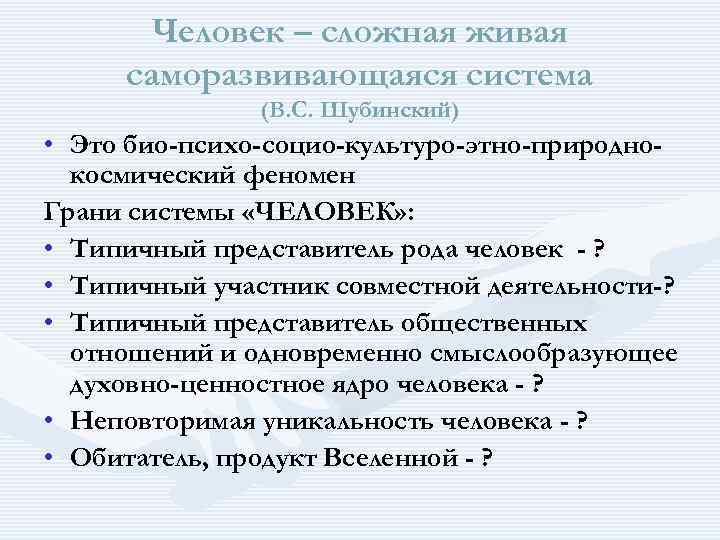 Человек – сложная живая саморазвивающаяся система
(В.С. Шубинский)

• Это био-психо-социо-культуро-этно-природно-космический феномен

Грани системы «ЧЕЛОВЕК»:

• Типичный представитель рода человек - ?
• Типичный участник совместной деятельности-?
• Типичный представитель общественных отношений и одновременно смыслообразующее духовно-ценностное ядро человека - ?
• Неповторимая уникальность человека - ?
• Обитатель, продукт Вселенной - ?